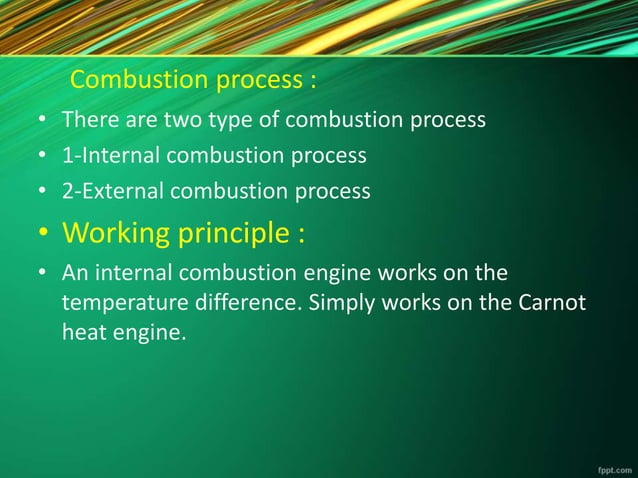 Combustion process :

• There are two type of combustion process
• 1-Internal combustion process
• 2-External combustion process
• Working principle :
• An internal combustion engine works on the temperature difference. Simply works on the Carnot heat engine.

fppt.com